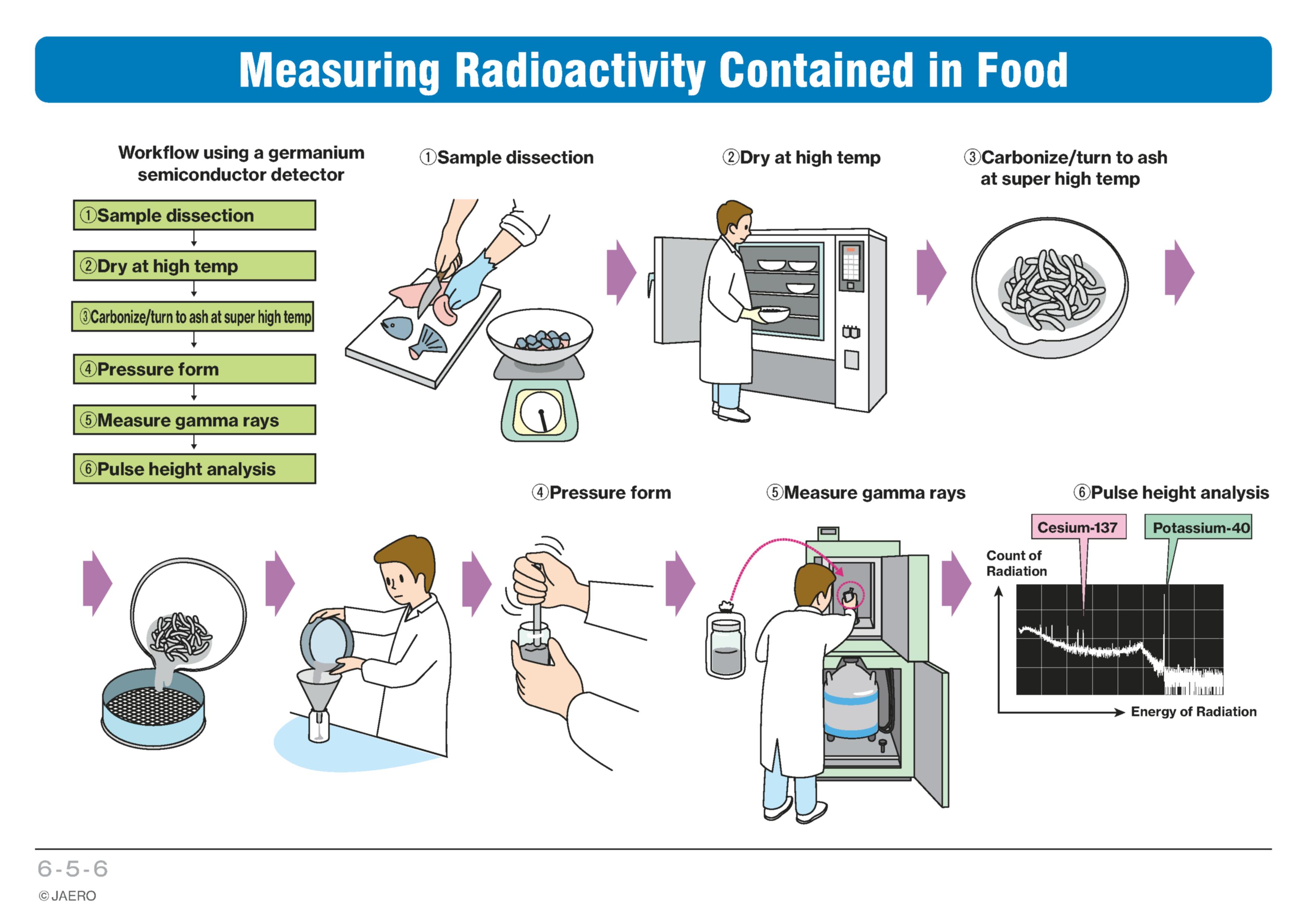 Measuring Radioactivity Contained in Food

Workflow using a germanium semiconductor detector

①Sample dissection
②Dry at high temp
③Carbonize/turn to ash at super high temp
④Pressure form
⑤Measure gamma rays
⑥Pulse height analysis

①Sample dissection

②Dry at high temp

③Carbonize/turn to ash at super high temp

④Pressure form

⑤Measure gamma rays

⑥Pulse height analysis

Cesium-137

Potassium-40

Count of Radiation

Energy of Radiation

6-5-6

© JAERO